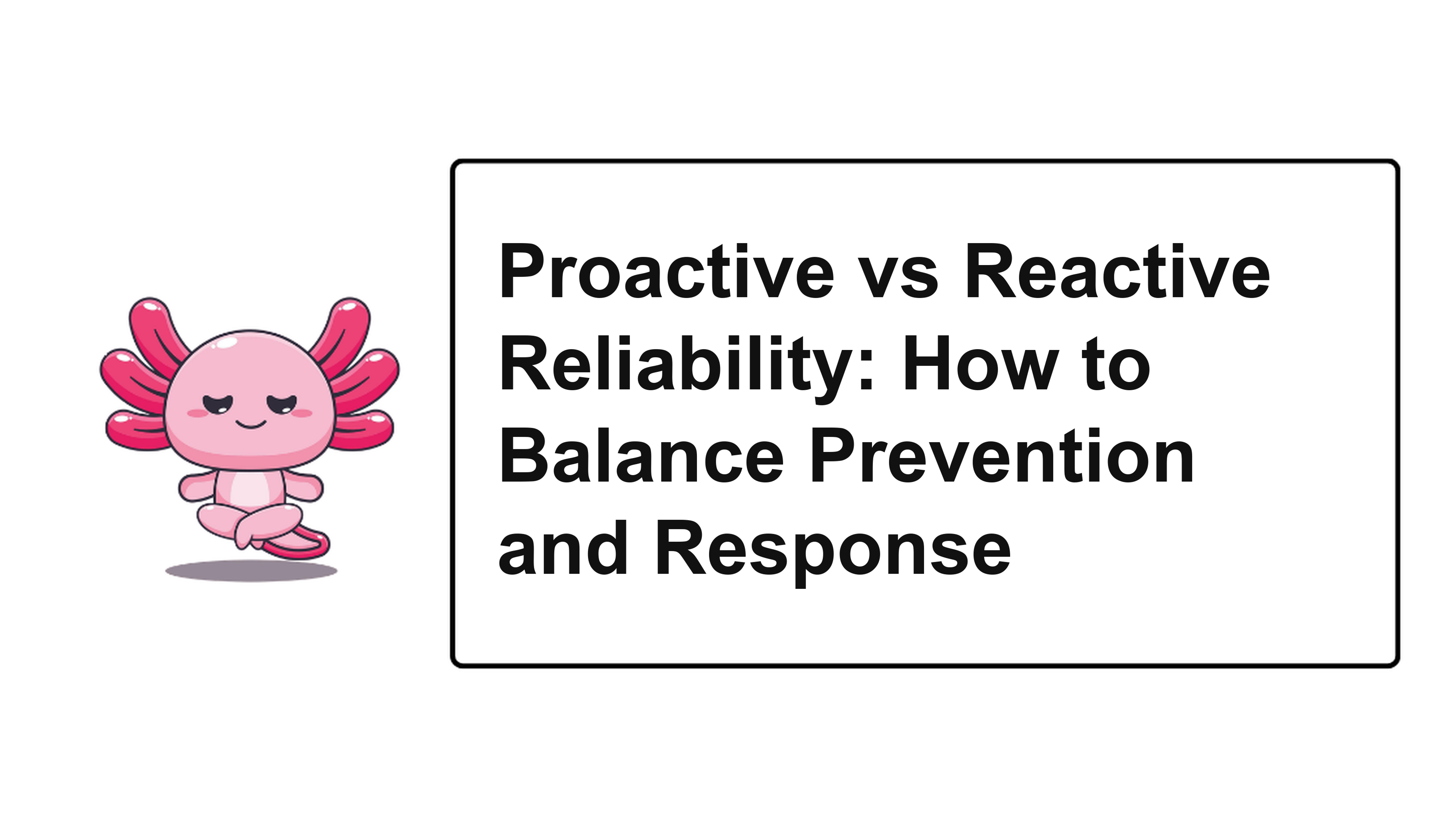 Proactive vs Reactive Reliability: How to Balance Prevention and Response